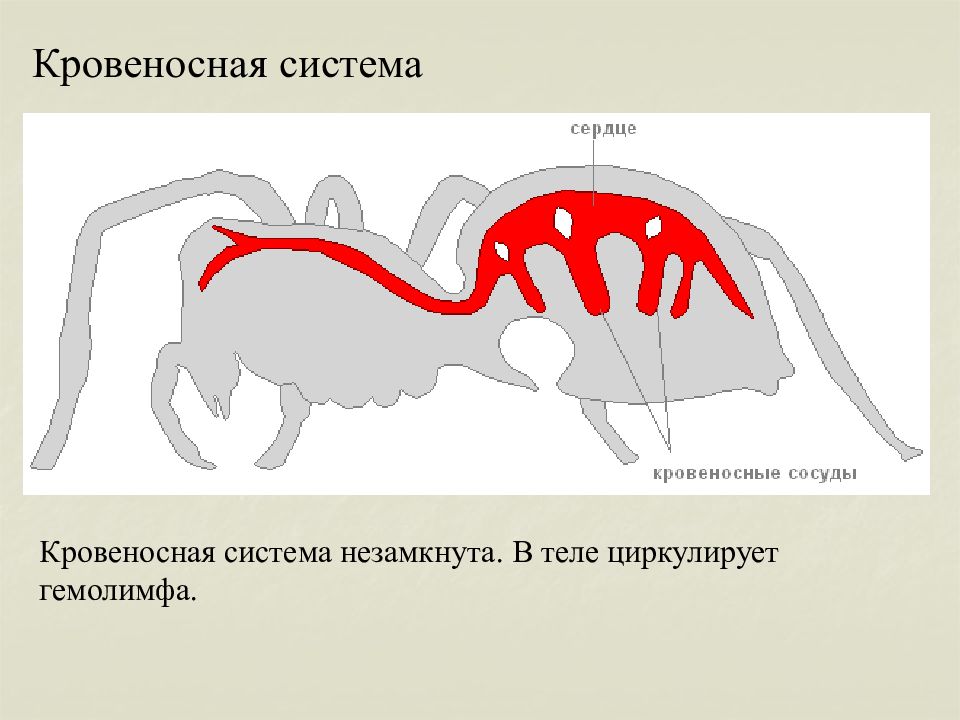 Кровеносная система

сердце

кровеносные сосуды

Кровеносная система незамкнута. В теле циркулирует гемолимфа.